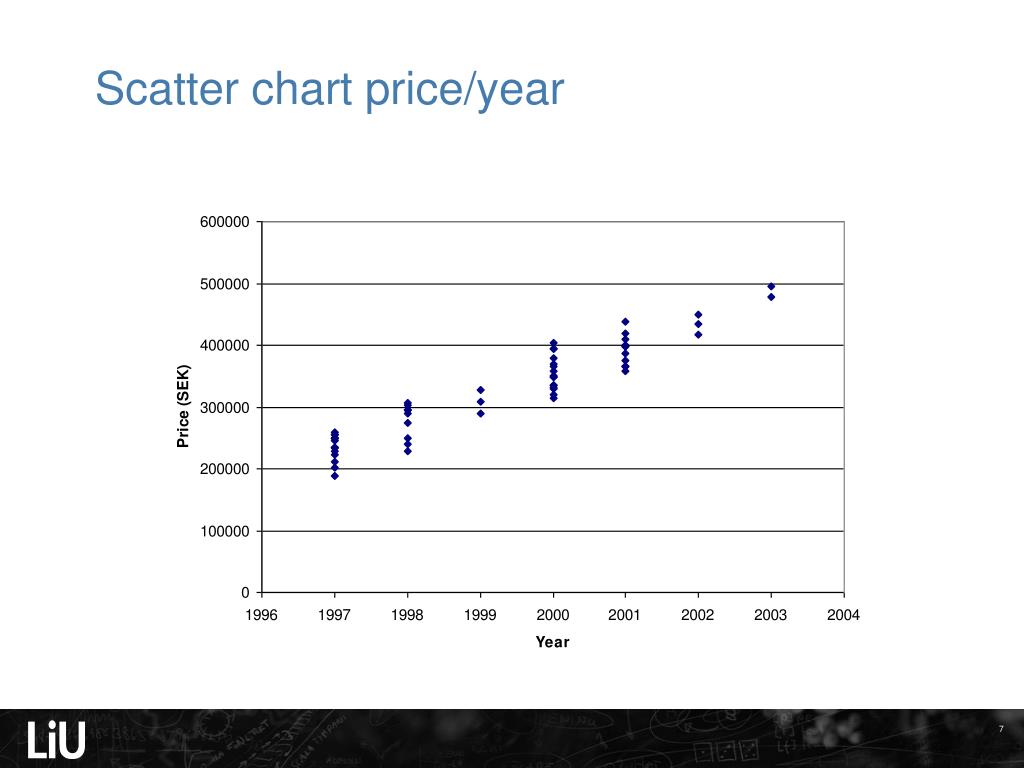 Scatter chart price/year

600000
500000
400000
300000
200000
100000
0

Price (SEK)

1996 1997 1998 1999 2000 2001 2002 2003 2004

Year

LiU

7